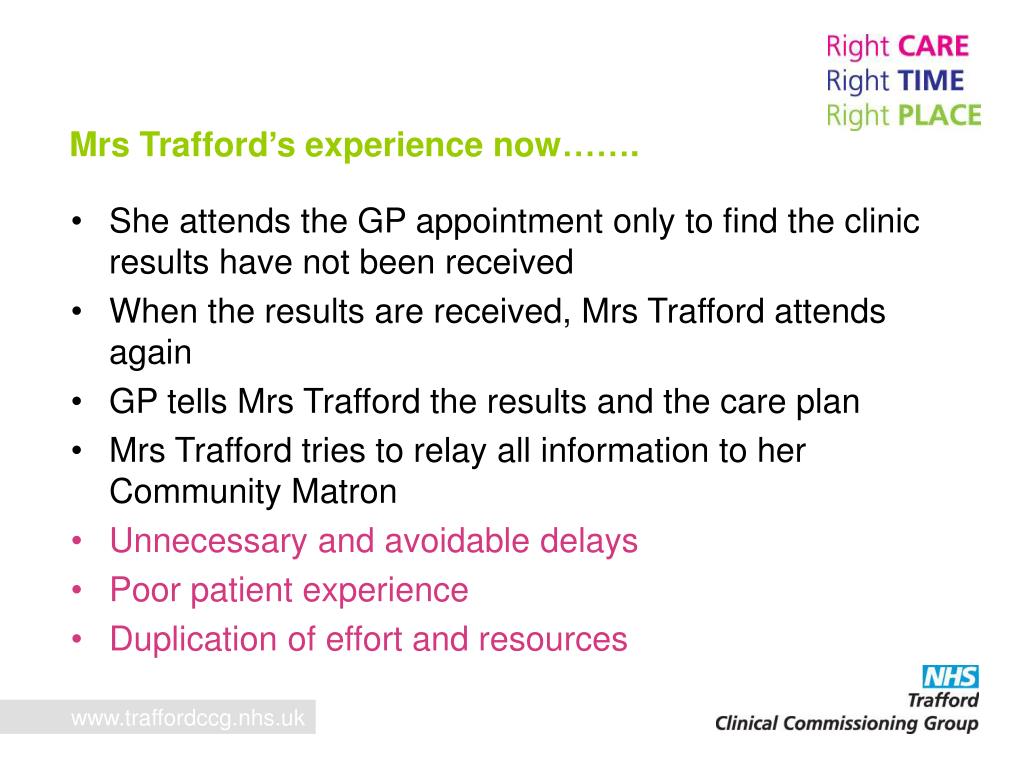 Right CARE
Right TIME
Right PLACE

Mrs Trafford's experience now…….

• She attends the GP appointment only to find the clinic results have not been received
• When the results are received, Mrs Trafford attends again
• GP tells Mrs Trafford the results and the care plan
• Mrs Trafford tries to relay all information to her Community Matron
• Unnecessary and avoidable delays
• Poor patient experience
• Duplication of effort and resources

www.traffordccg.nhs.uk

NHS
Trafford
Clinical Commissioning Group